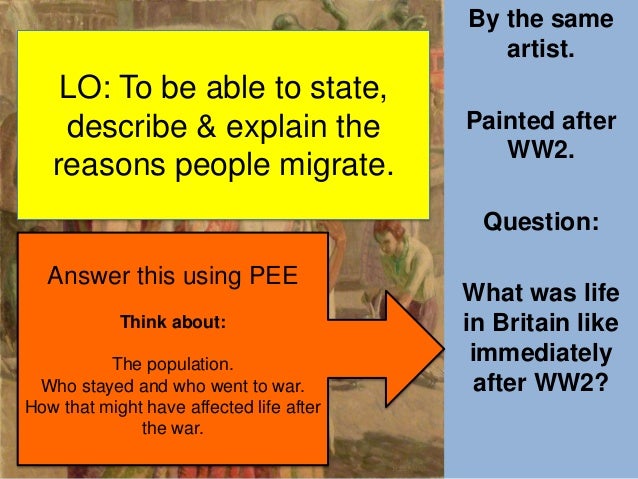 LO: To be able to state, describe & explain the reasons people migrate.

Answer this using PEE

Think about:

The population.
Who stayed and who went to war.
How that might have affected life after the war.

By the same artist.

Painted after WW2.

Question:

What was life in Britain like immediately after WW2?